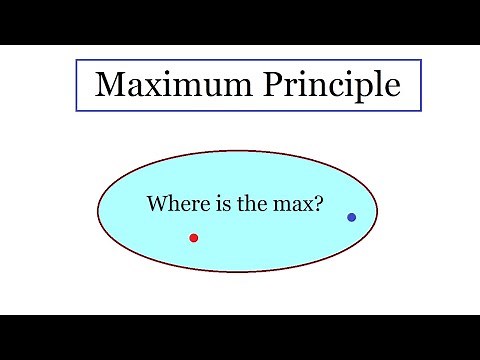 Maximum Principle

Where is the max?